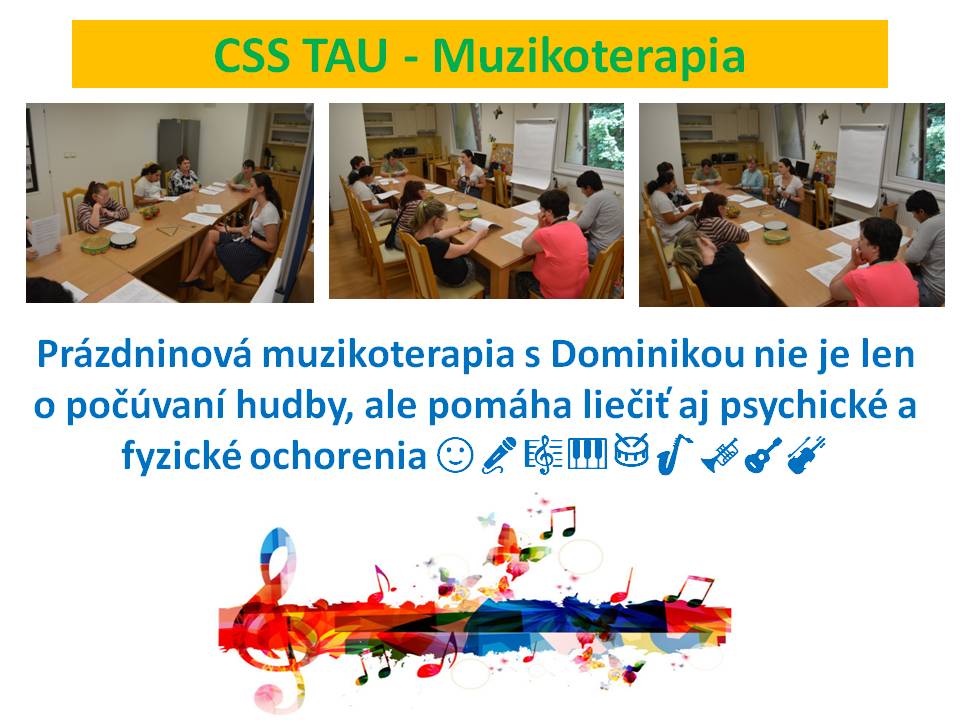 CSS TAU - Muzikoterapia

Prázdninová muzikoterapia s Dominikou nie je len o počúvaní hudby, ale pomáha liečiť aj psychické a fyzické ochorenia ☺🎤🎼🎹🥁🎷🎺🎸🎻